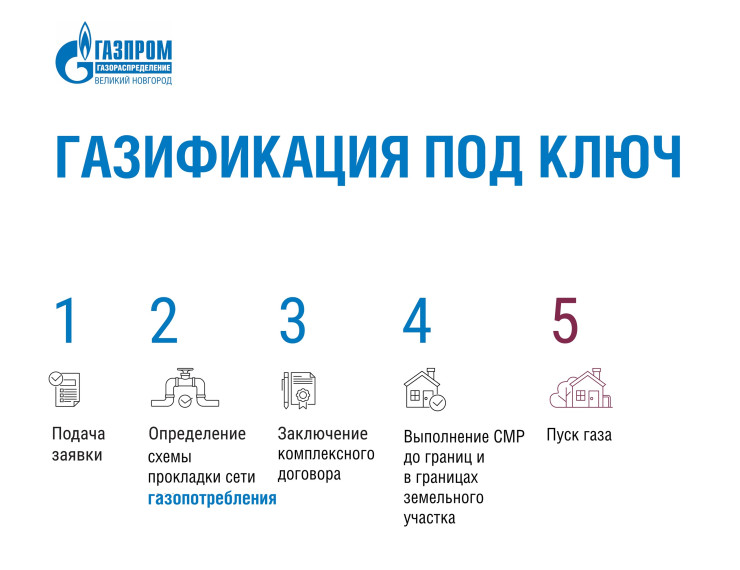 ГАЗПРОМ
ГАЗОРАСПРЕДЕЛЕНИЕ
ВЕЛИКИЙ НОВГОРОД

ГАЗИФИКАЦИЯ ПОД КЛЮЧ

1

Подача заявки

2

Определение схемы прокладки сети газопотребления

3

Заключение комплексного договора

4

Выполнение СМР до границ и в границах земельного участка

5

Пуск газа